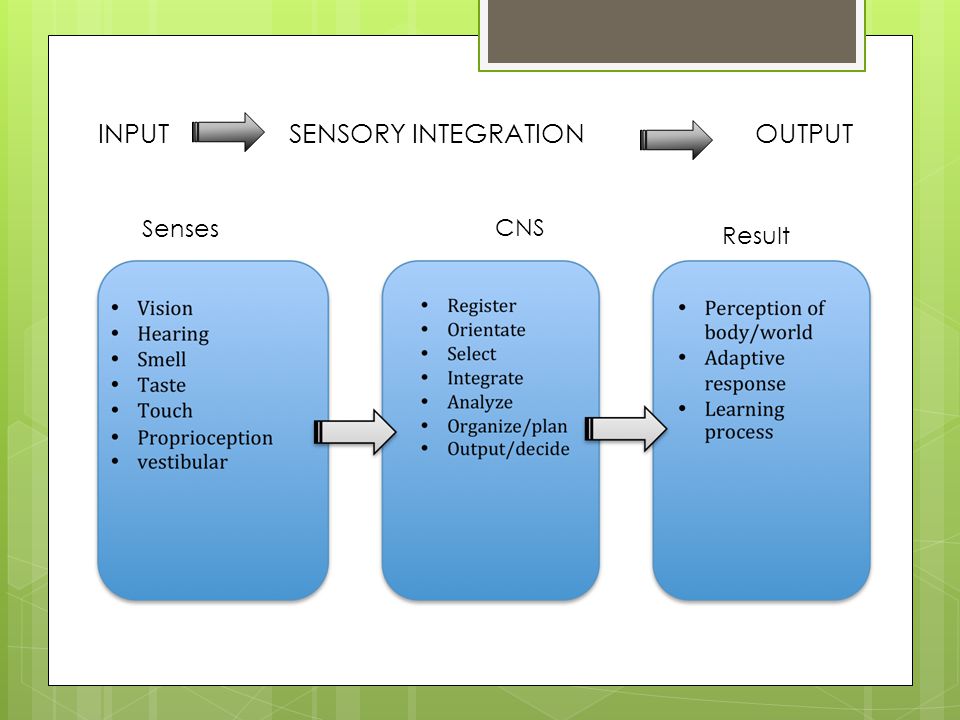 INPUT SENSORY INTEGRATION OUTPUT

Senses

- Vision
- Hearing
- Smell
- Taste
- Touch
- Proprioception
- vestibular

CNS

- Register
- Orientate
- Select
- Integrate
- Analyze
- Organize/plan
- Output/decide

Result

- Perception of body/world
- Adaptive response
- Learning process